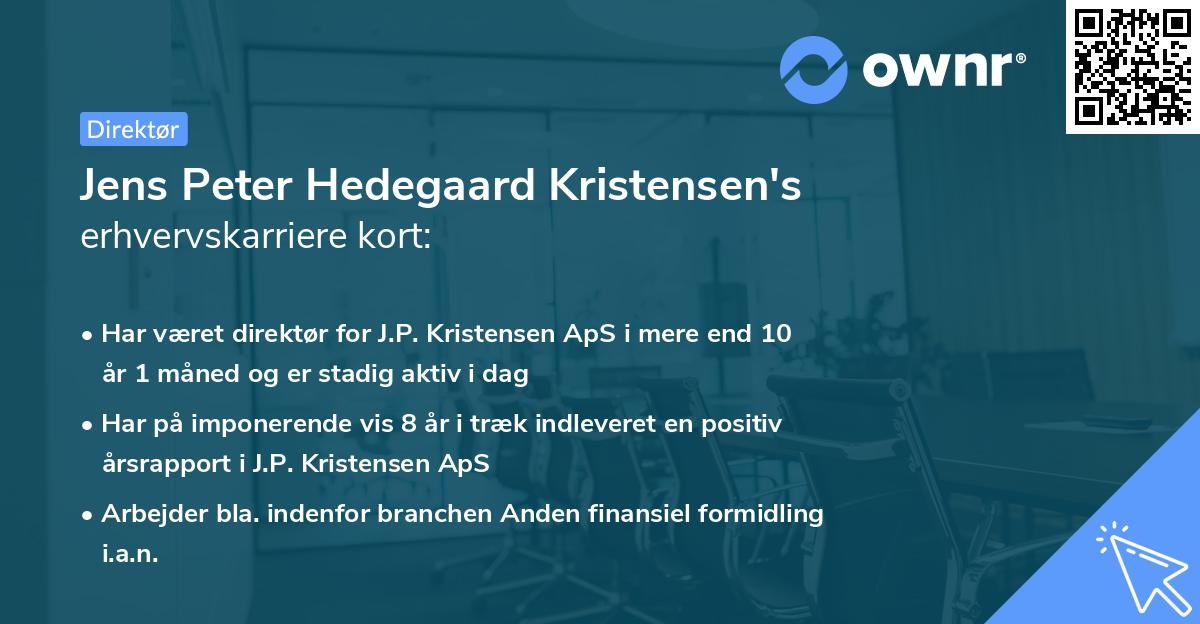 ownr®

Direktør

Jens Peter Hedegaard Kristensen's erhvervskarriere kort:

• Har været direktør for J.P. Kristensen ApS i mere end 10 år 1 måned og er stadig aktiv i dag

• Har på imponerende vis 8 år i træk indleveret en positiv årsrapport i J.P. Kristensen ApS

• Arbejder bla. indenfor branchen Anden finansiel formidling i.a.n.